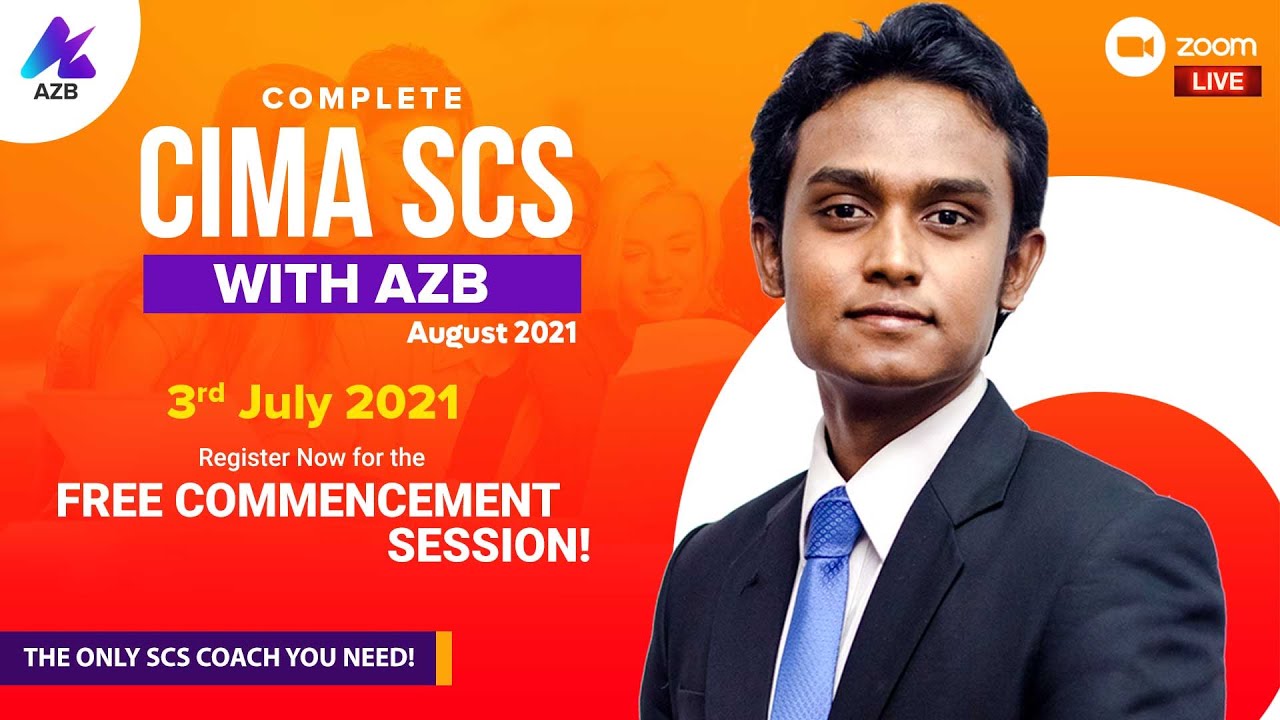 AZB

zoom
LIVE

COMPLETE
CIMA SCS
WITH AZB
August 2021

3rd July 2021

Register Now for the
FREE COMMENCEMENT SESSION!

THE ONLY SCS COACH YOU NEED!